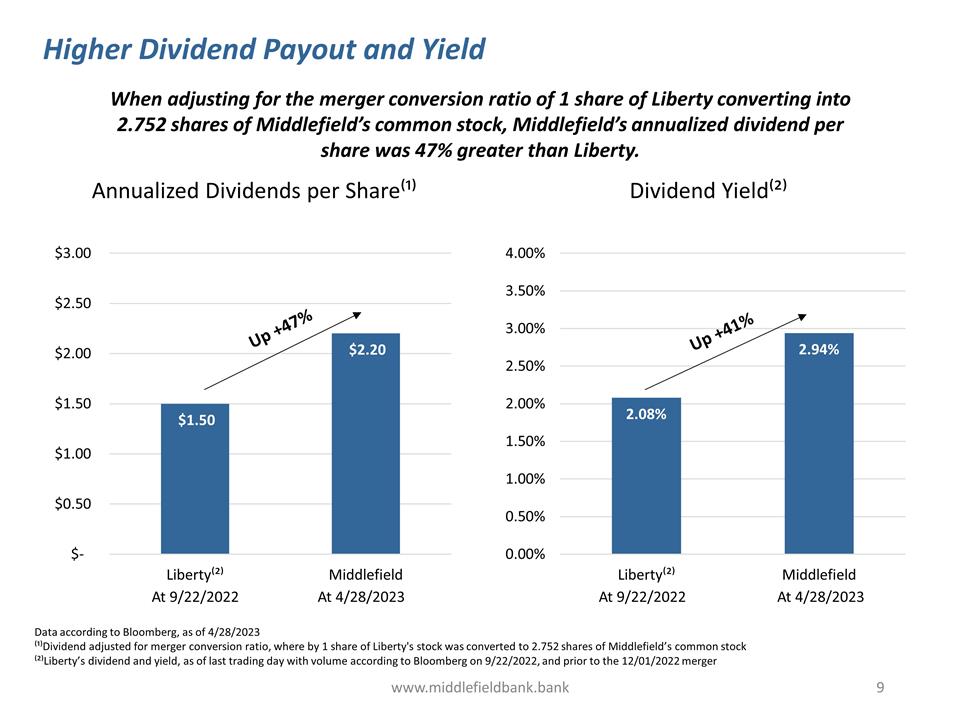 Higher Dividend Payout and Yield

When adjusting for the merger conversion ratio of 1 share of Liberty converting into 2.752 shares of Middlefield's common stock, Middlefield's annualized dividend per share was 47% greater than Liberty.

Annualized Dividends per Share$^{(1)}$

$3.00
$2.50
$2.00
$1.50
$1.00
$0.50
$-

Up +47%

$1.50
$2.20

Liberty$^{(2)}$
At 9/22/2022

Middlefield
At 4/28/2023

Dividend Yield$^{(2)}$

4.00%
3.50%
3.00%
2.50%
2.00%
1.50%
1.00%
0.50%
0.00%

Up +41%

2.08%
2.94%

Liberty$^{(2)}$
At 9/22/2022

Middlefield
At 4/28/2023

Data according to Bloomberg, as of 4/28/2023
$^{(1)}$Dividend adjusted for merger conversion ratio, where by 1 share of Liberty's stock was converted to 2.752 shares of Middlefield's common stock
$^{(2)}$Liberty's dividend and yield, as of last trading day with volume according to Bloomberg on 9/22/2022, and prior to the 12/01/2022 merger

www.middlefieldbank.bank

9